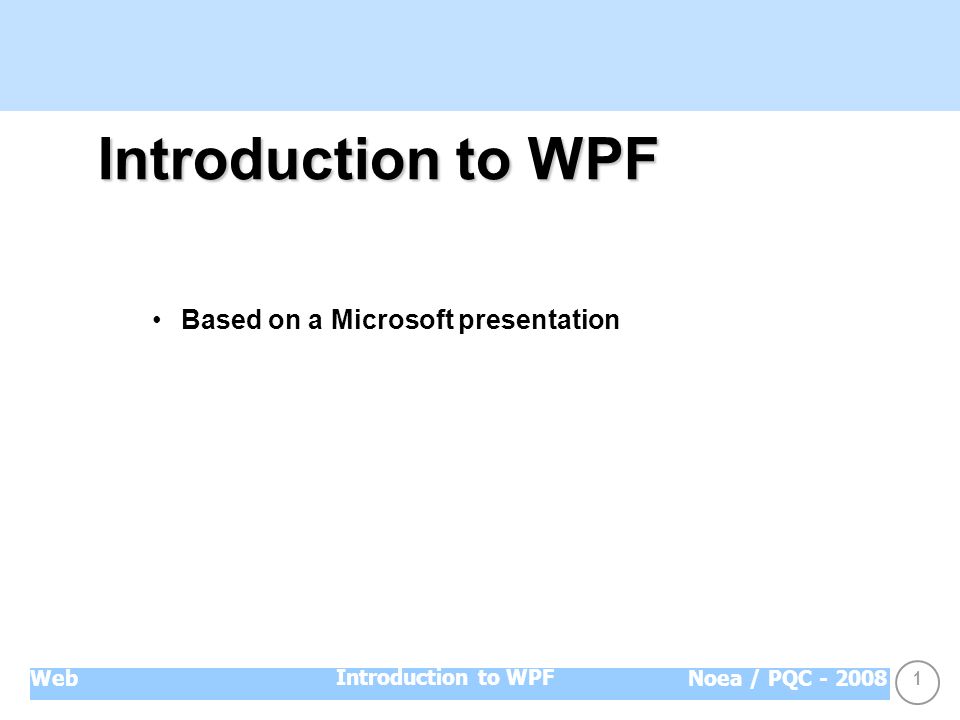 Introduction to WPF

• Based on a Microsoft presentation

Web Introduction to WPF Noea / PQC - 2008 1